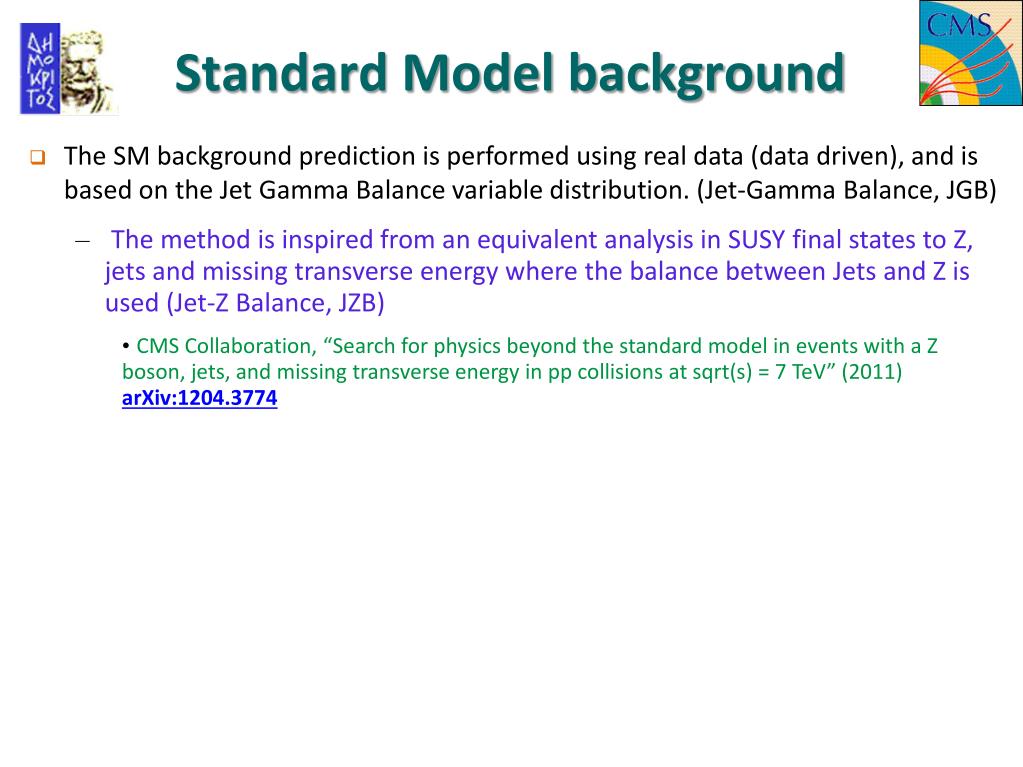 ΔΗΜΟΚΡΙΤΟΣ

Standard Model background

CMS

The SM background prediction is performed using real data (data driven), and is based on the Jet Gamma Balance variable distribution. (Jet-Gamma Balance, JGB)

– The method is inspired from an equivalent analysis in SUSY final states to Z, jets and missing transverse energy where the balance between Jets and Z is used (Jet-Z Balance, JZB)

• CMS Collaboration, “Search for physics beyond the standard model in events with a Z boson, jets, and missing transverse energy in pp collisions at sqrt(s) = 7 TeV” (2011) arXiv:1204.3774